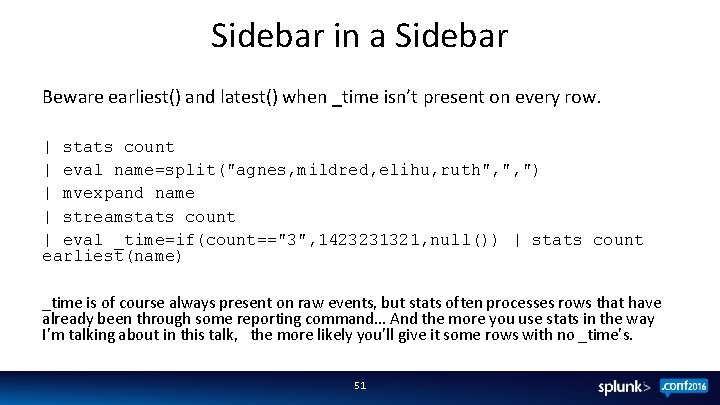 Sidebar in a Sidebar

Beware earliest() and latest() when _time isn't present on every row.

| stats count
| eval name=split("agnes,mildred,elihu,ruth",",")
| mvexpand name
| streamstats count
| eval _time=if(count=="3",1423231321,null()) | stats count earliest(name)

_time is of course always present on raw events, but stats often processes rows that have already been through some reporting command... And the more you use stats in the way I'm talking about in this talk, the more likely you'll give it some rows with no _time's.

51

splunk> .conf2016